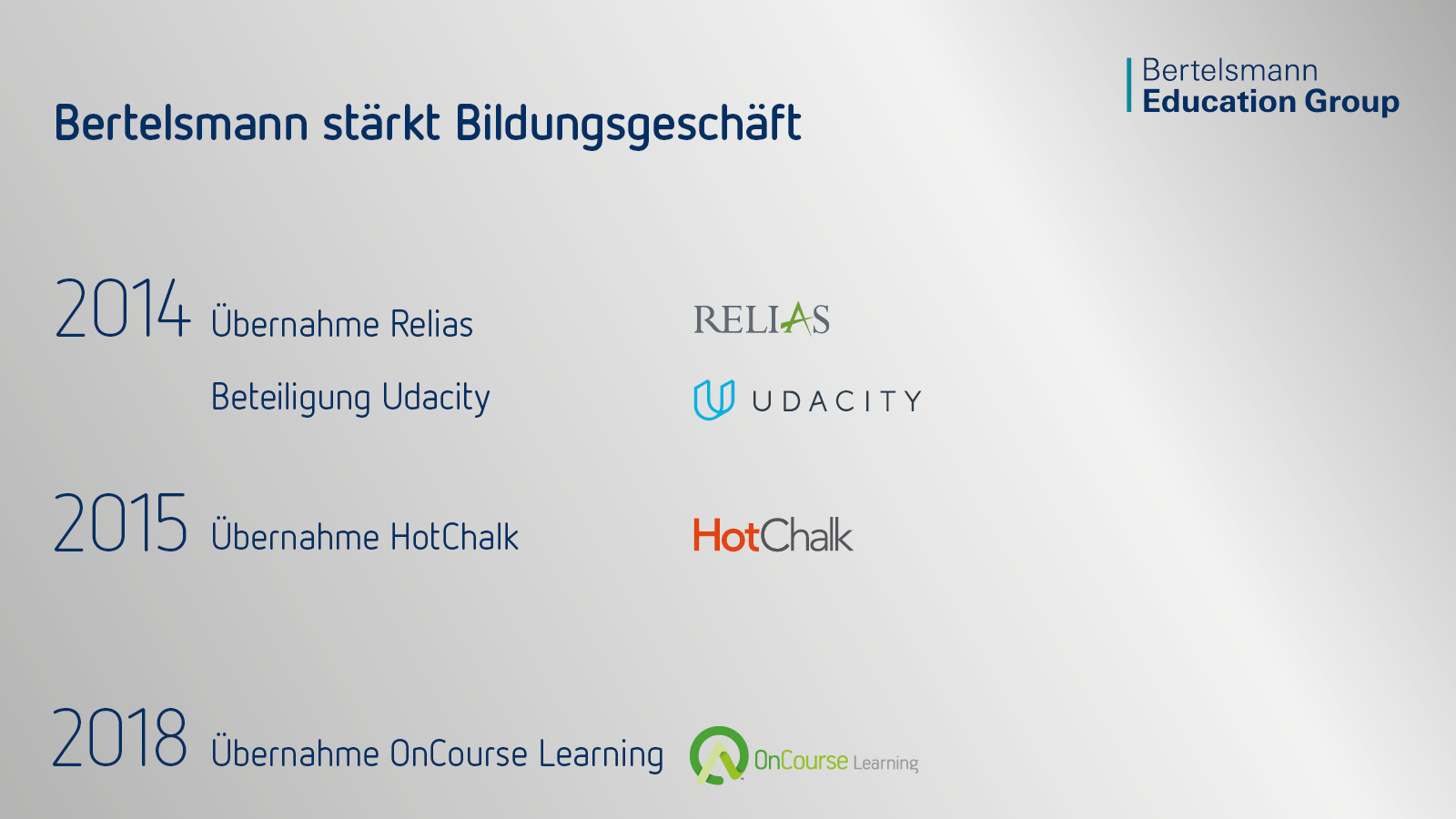 Bertelsmann Education Group

Bertelsmann stärkt Bildungsgeschäft

2014 Übernahme Relias

RELIAS

Beteiligung Udacity

UDACITY

2015 Übernahme HotChalk

HotChalk

2018 Übernahme OnCourse Learning

OnCourse Learning